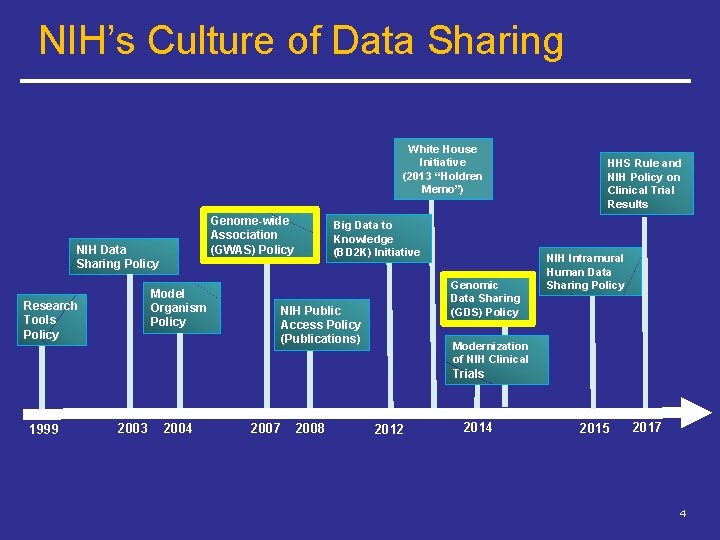 NIH's Culture of Data Sharing

Research Tools Policy

NIH Data Sharing Policy

Model Organism Policy

Genome-wide Association (GWAS) Policy

NIH Public Access Policy (Publications)

Big Data to Knowledge (BD2K) Initiative

White House Initiative (2013 "Holdren Memo")

Genomic Data Sharing (GDS) Policy

Modernization of NIH Clinical Trials

NIH Intramural Human Data Sharing Policy

HHS Rule and NIH Policy on Clinical Trial Results

1999 2003 2004 2007 2008 2012 2014 2015 2017

4